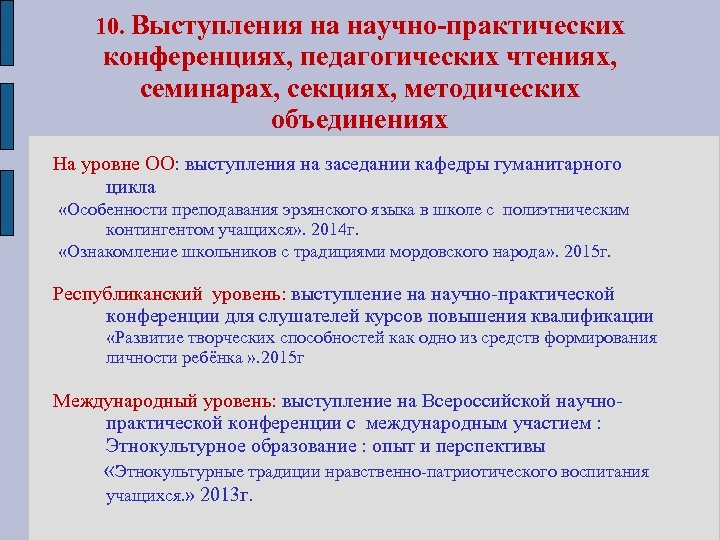 10. Выступления на научно-практических конференциях, педагогических чтениях, семинарах, секциях, методических объединениях

На уровне ОО: выступления на заседании кафедры гуманитарного цикла
«Особенности преподавания эрзянского языка в школе с полиэтническим контингентом учащихся». 2014г.
«Ознакомление школьников с традициями мордовского народа». 2015г.

Республиканский уровень: выступление на научно-практической конференции для слушателей курсов повышения квалификации «Развитие творческих способностей как одно из средств формирования личности ребёнка ».2015г

Международный уровень: выступление на Всероссийской научно-практической конференции с международным участием : Этнокультурное образование : опыт и перспективы
«Этнокультурные традиции нравственно-патриотического воспитания учащихся.» 2013г.